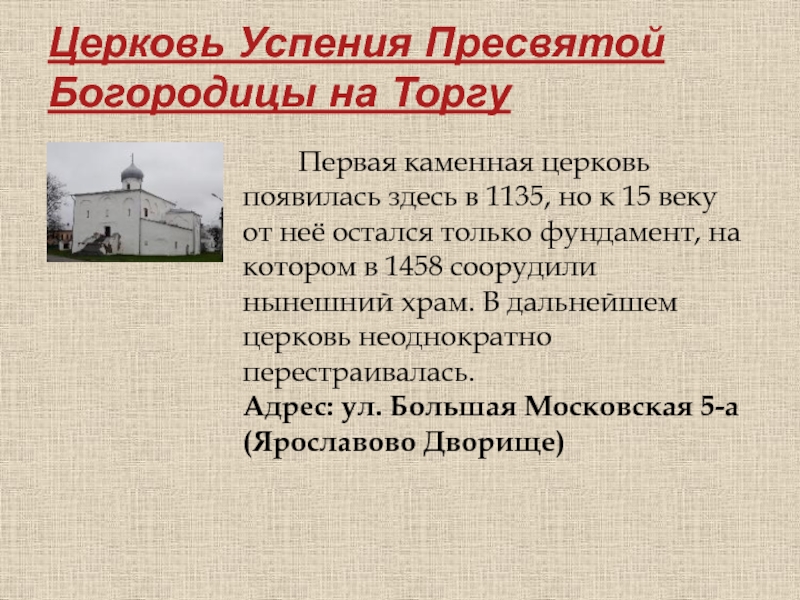 Церковь Успения Пресвятой Богородицы на Торгу

Первая каменная церковь появилась здесь в 1135, но к 15 веку от неё остался только фундамент, на котором в 1458 соорудили нынешний храм. В дальнейшем церковь неоднократно перестраивалась.
Адрес: ул. Большая Московская 5-а (Ярославово Дворище)